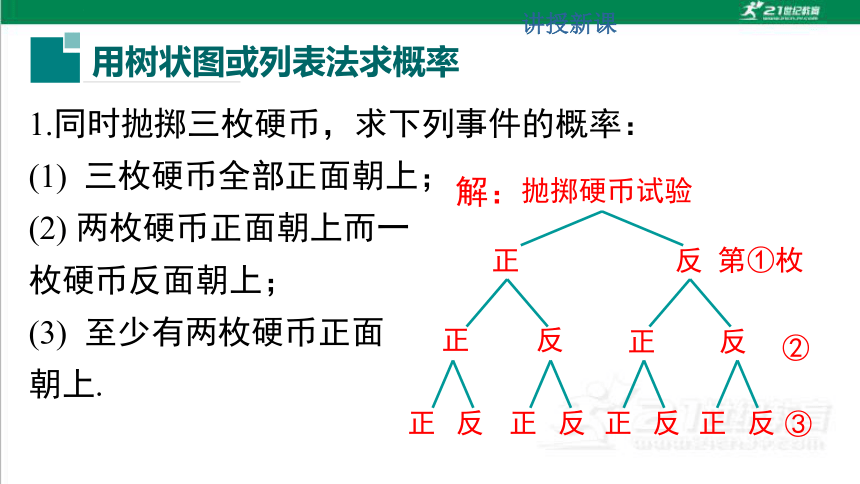 21世纪教育

讲授新课

用树状图或列表法求概率

1.同时抛掷三枚硬币，求下列事件的概率：

(1) 三枚硬币全部正面朝上；

(2) 两枚硬币正面朝上而一枚硬币反面朝上；

(3) 至少有两枚硬币正面朝上.

解：抛掷硬币试验

正 反 第①枚

正 反 正 反 ②

正 反 正 反 正 反 正 反 ③